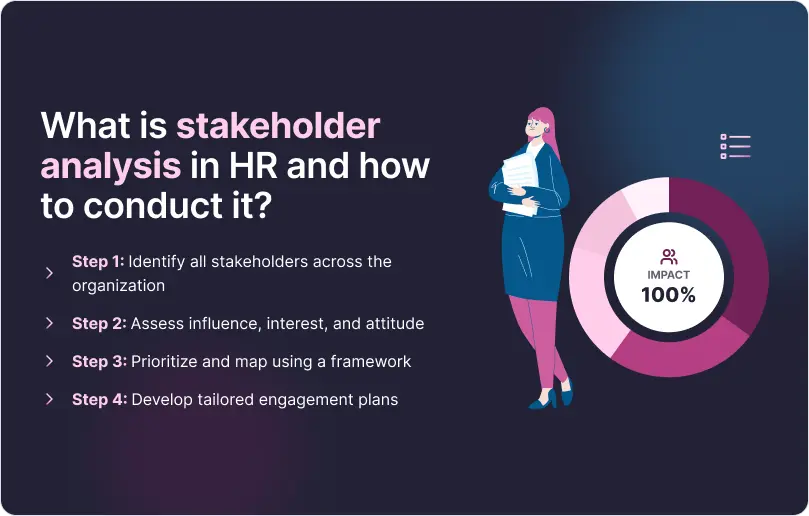 What is stakeholder analysis in HR and how to conduct it?

Step 1: Identify all stakeholders across the organization

Step 2: Assess influence, interest, and attitude

Step 3: Prioritize and map using a framework

Step 4: Develop tailored engagement plans

IMPACT
100%